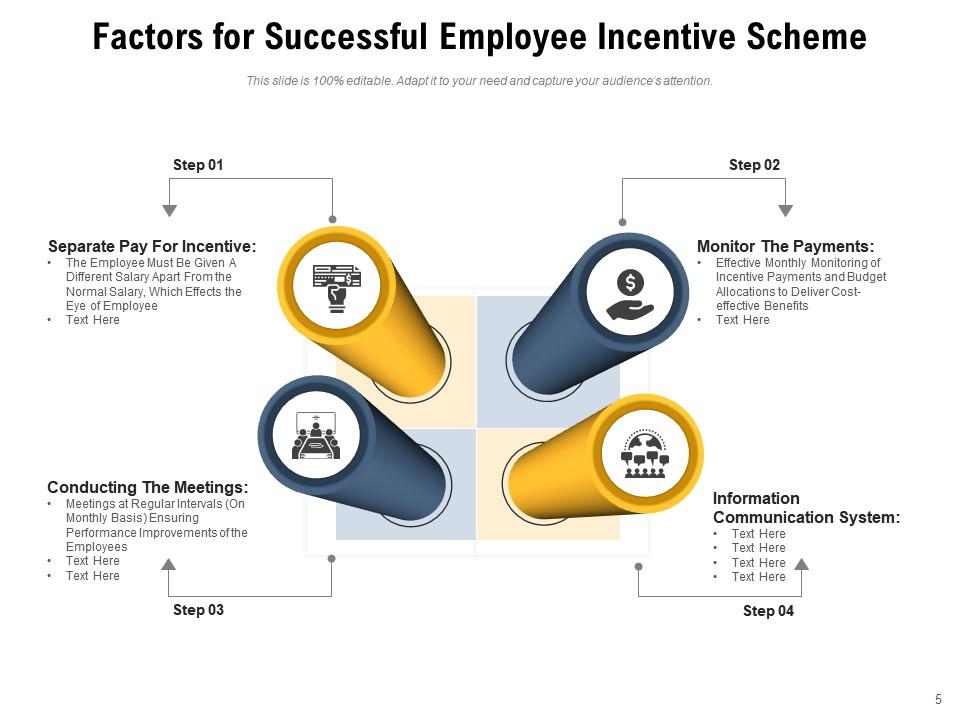 Factors for Successful Employee Incentive Scheme

This slide is 100% editable. Adapt it to your need and capture your audience's attention.

Step 01

Separate Pay For Incentive:
• The Employee Must Be Given A Different Salary Apart From the Normal Salary, Which Effects the Eye of Employee
• Text Here

Step 02

Monitor The Payments:
• Effective Monthly Monitoring of Incentive Payments and Budget Allocations to Deliver Cost-effective Benefits
• Text Here

Conducting The Meetings:
• Meetings at Regular Intervals (On Monthly Basis) Ensuring Performance Improvements of the Employees
• Text Here
• Text Here

Step 03

Information Communication System:
• Text Here
• Text Here
• Text Here
• Text Here

Step 04

5